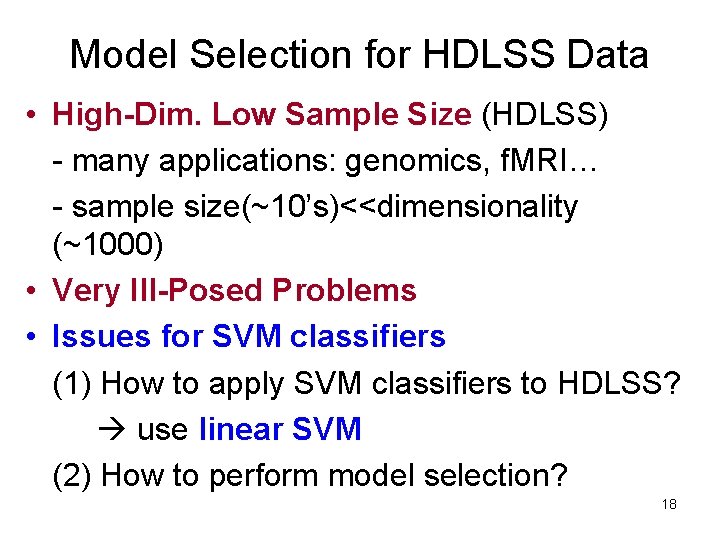 Model Selection for HDLSS Data

• High-Dim. Low Sample Size (HDLSS)
- many applications: genomics, fMRI…
- sample size(~10's)<<dimensionality (~1000)

• Very Ill-Posed Problems

• Issues for SVM classifiers
(1) How to apply SVM classifiers to HDLSS?
→ use linear SVM
(2) How to perform model selection?

18